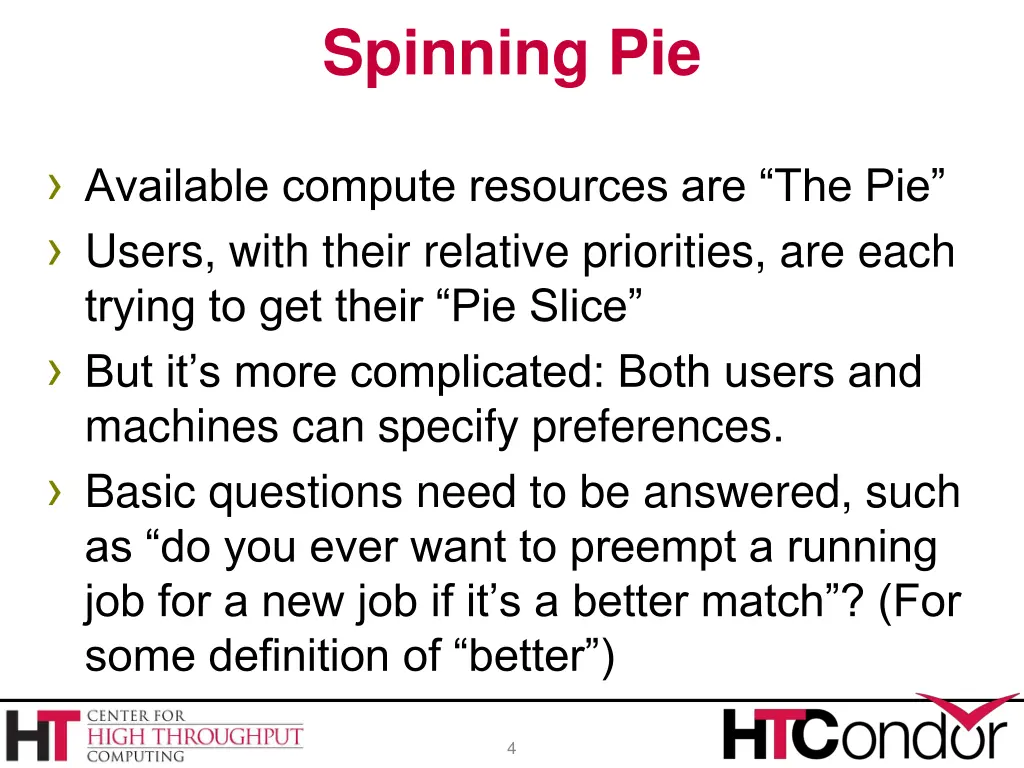 Spinning Pie

› Available compute resources are “The Pie”
› Users, with their relative priorities, are each trying to get their “Pie Slice”
› But it’s more complicated: Both users and machines can specify preferences.
› Basic questions need to be answered, such as “do you ever want to preempt a running job for a new job if it’s a better match”? (For some definition of “better”)

HT CENTER FOR HIGH THROUGHPUT COMPUTING

4

HTCondor